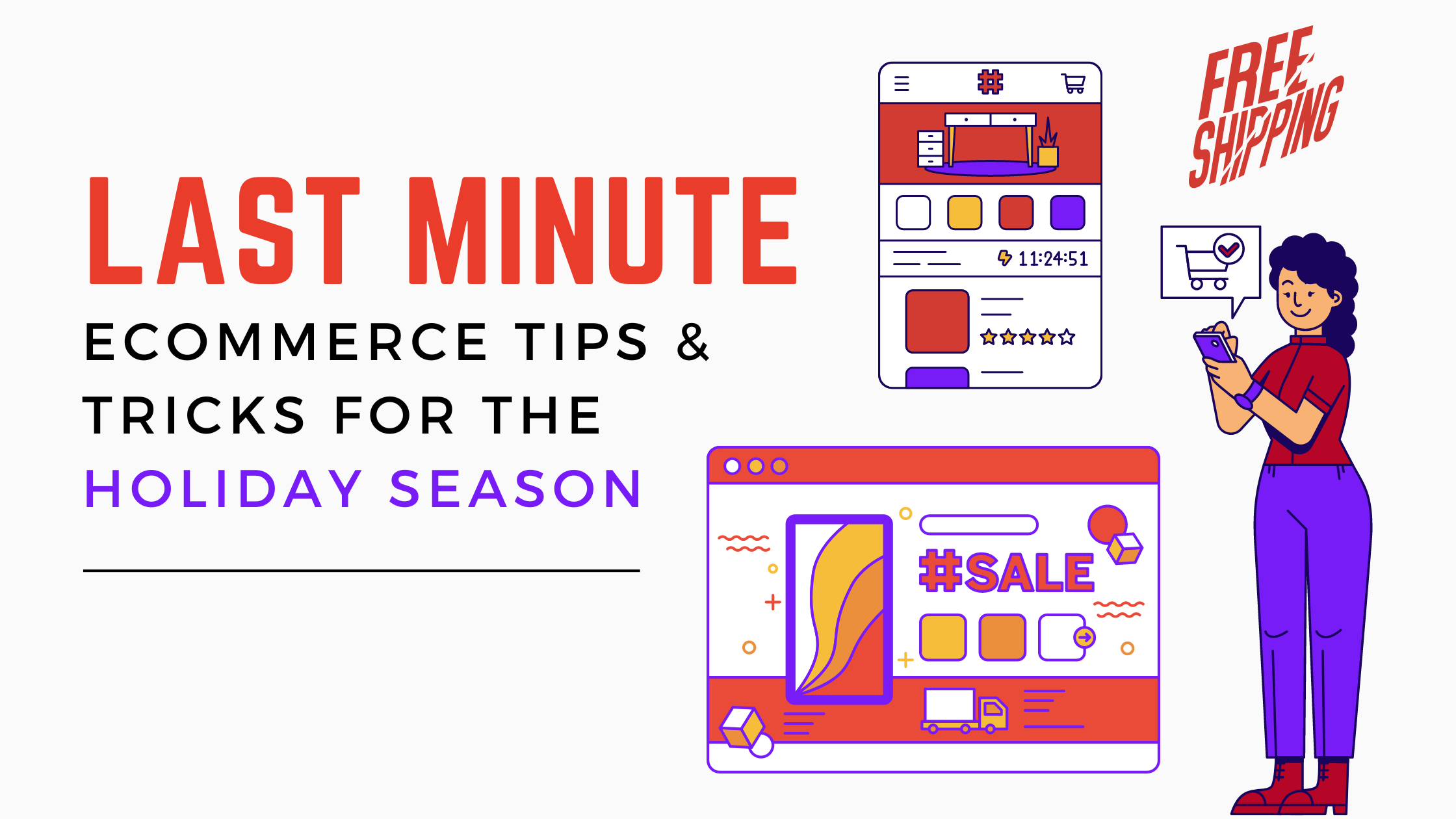 LAST MINUTE
ECOMMERCE TIPS & TRICKS FOR THE HOLIDAY SEASON

#
11:24:51

FREE SHIPPING

#SALE